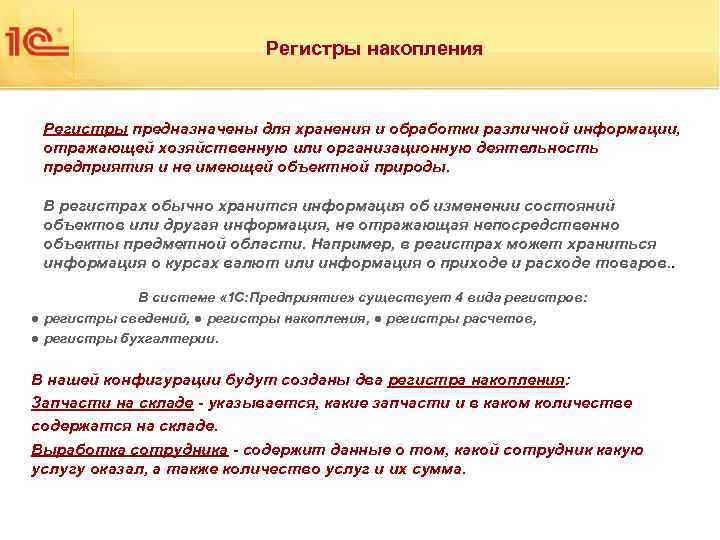 1С

Регистры накопления

Регистры предназначены для хранения и обработки различной информации, отражающей хозяйственную или организационную деятельность предприятия и не имеющей объектной природы.

В регистрах обычно хранится информация об изменении состояний объектов или другая информация, не отражающая непосредственно объекты предметной области. Например, в регистрах может храниться информация о курсах валют или информация о приходе и расходе товаров..

В системе «1С:Предприятие» существует 4 вида регистров:
● регистры сведений, ● регистры накопления, ● регистры расчетов,
● регистры бухгалтерии.

В нашей конфигурации будут созданы два регистра накопления:
Запчасти на складе - указывается, какие запчасти и в каком количестве содержатся на складе.
Выработка сотрудника - содержит данные о том, какой сотрудник какую услугу оказал, а также количество услуг и их сумма.